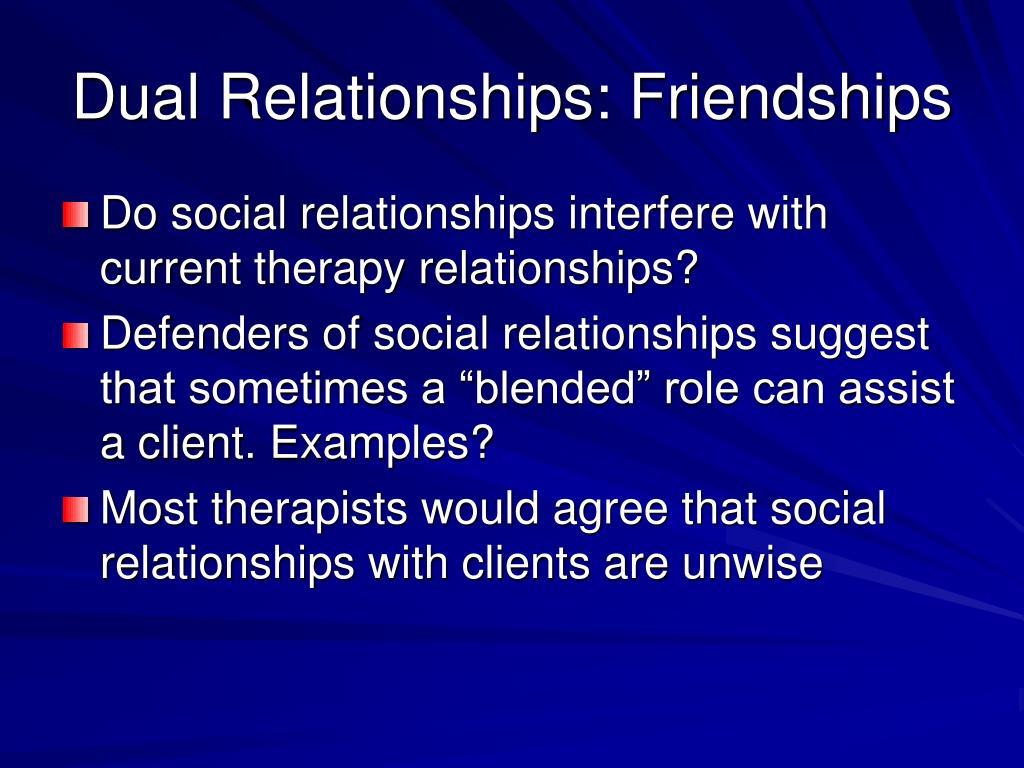 Dual Relationships: Friendships

Do social relationships interfere with current therapy relationships?

Defenders of social relationships suggest that sometimes a “blended” role can assist a client. Examples?

Most therapists would agree that social relationships with clients are unwise